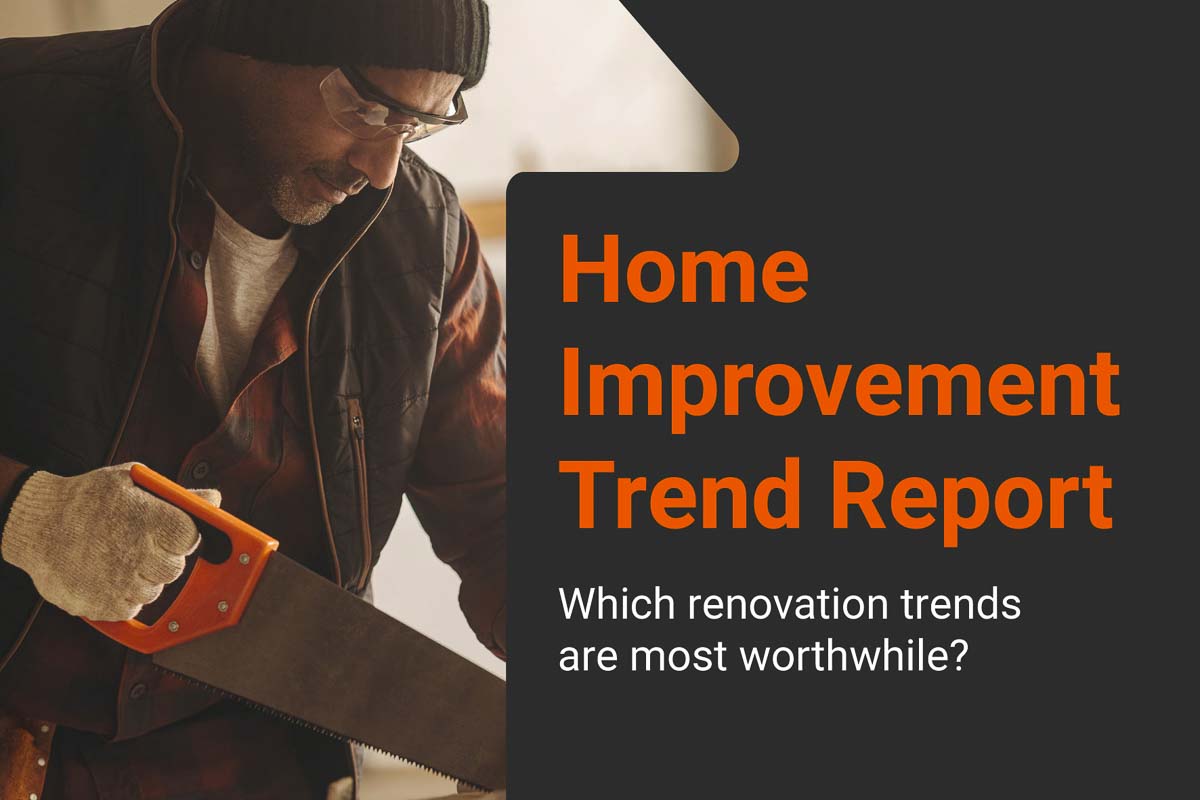 Home Improvement Trend Report

Which renovation trends are most worthwhile?